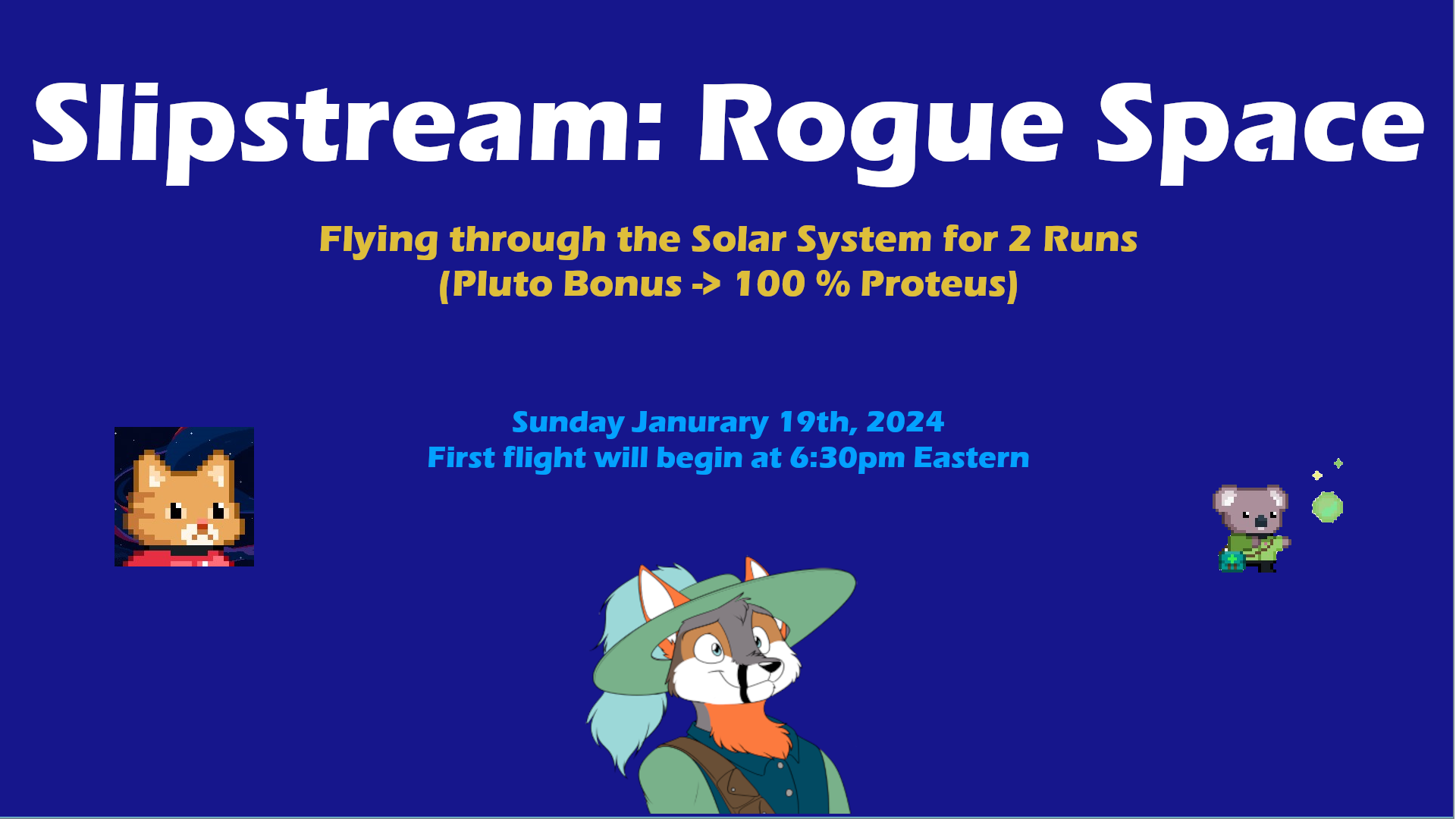 Slipstream: Rogue Space

Flying through the Solar System for 2 Runs
(Pluto Bonus -> 100 % Proteus)

Sunday Janurary 19th, 2024
First flight will begin at 6:30pm Eastern